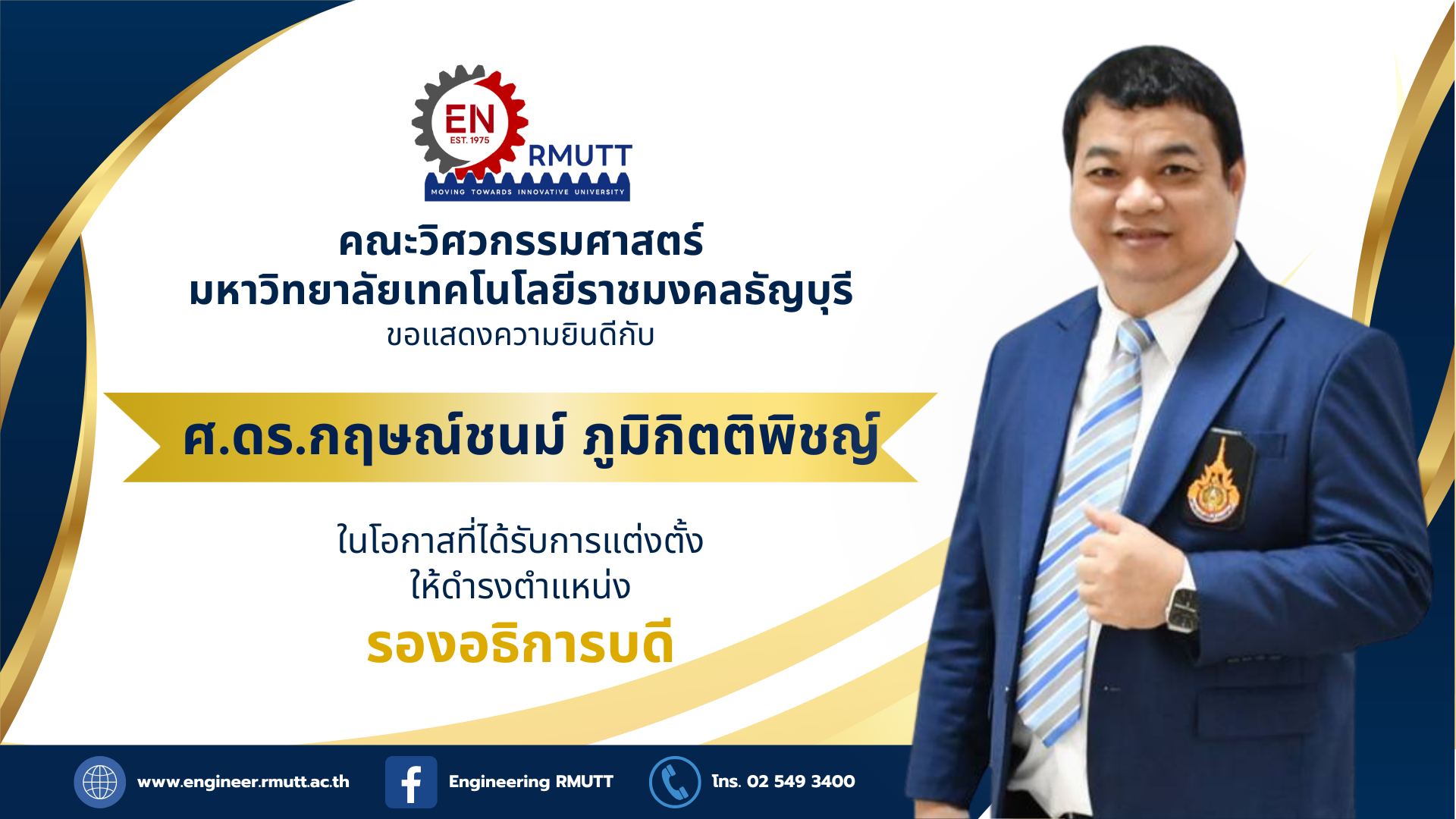 EN
EST. 1975
RMUTT
MOVING TOWARDS INNOVATIVE UNIVERSITY

คณะวิศวกรรมศาสตร์
มหาวิทยาลัยเทคโนโลยีราชมงคลธัญบุรี
ขอแสดงความยินดีกับ

ศ.ดร.กฤษณ์ชนม์ ภูมิกิตติพิชญ์

ในโอกาสที่ได้รับการแต่งตั้ง
ให้ดำรงตำแหน่ง
รองอธิการบดี

www.engineer.rmutt.ac.th
Engineering RMUTT
โทร. 02 549 3400